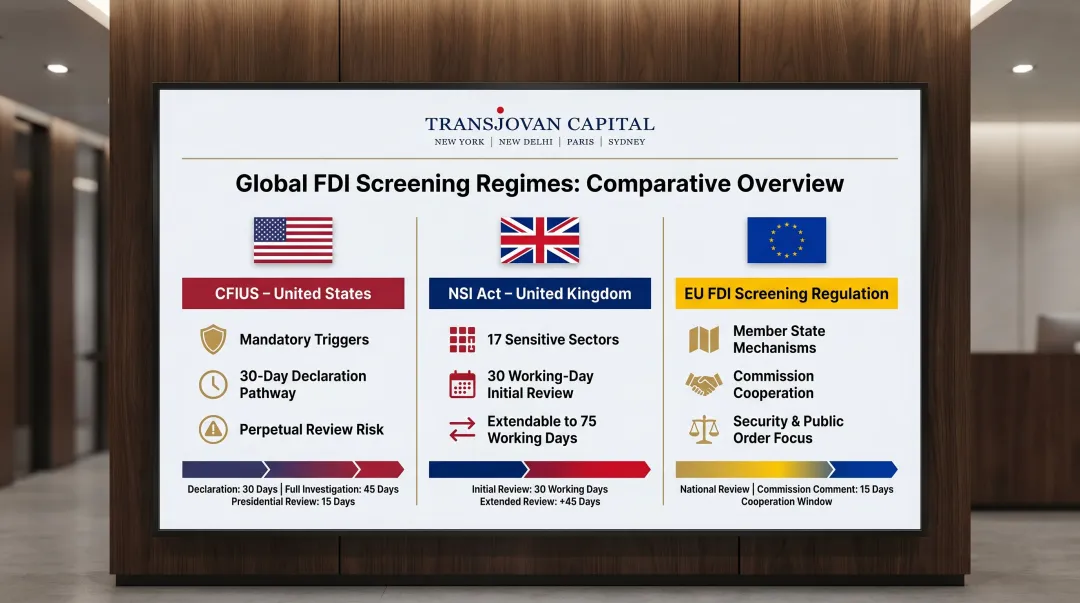 TRANSJOVAN CAPITAL
NEW YORK | NEW DELHI | PARIS | SYDNEY

Global FDI Screening Regimes: Comparative Overview

CFIUS – United States

Mandatory Triggers

30-Day Declaration Pathway

Perpetual Review Risk

Declaration: 30 Days | Full Investigation: 45 Days
Presidential Review: 15 Days

NSI Act – United Kingdom

17 Sensitive Sectors

30 Working-Day Initial Review

Extendable to 75 Working Days

Initial Review: 30 Working Days
Extended Review: +45 Days

EU FDI Screening Regulation

Member State Mechanisms

Commission Cooperation

Security & Public Order Focus

National Review | Commission Comment: 15 Days
Cooperation Window